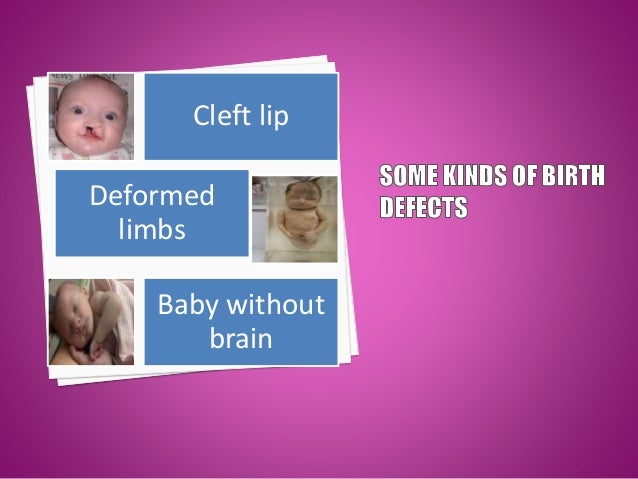 Cleft lip

Deformed limbs

Baby without brain

SOME KINDS OF BIRTH DEFECTS